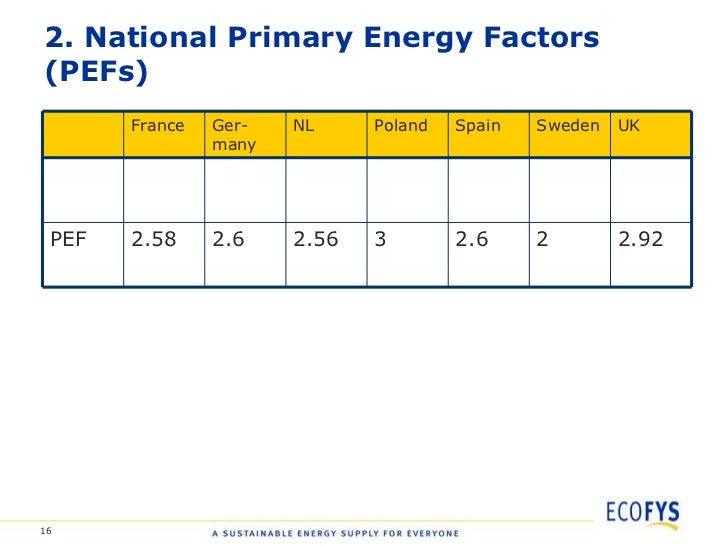 2. National Primary Energy Factors (PEFs)

| | France | Germany | NL | Poland | Spain | Sweden | UK |
|---|---|---|---|---|---|---|---|
| | | | | | | | |
| PEF | 2.58 | 2.6 | 2.56 | 3 | 2.6 | 2 | 2.92 |

16

A SUSTAINABLE ENERGY SUPPLY FOR EVERYONE

ECOFYS